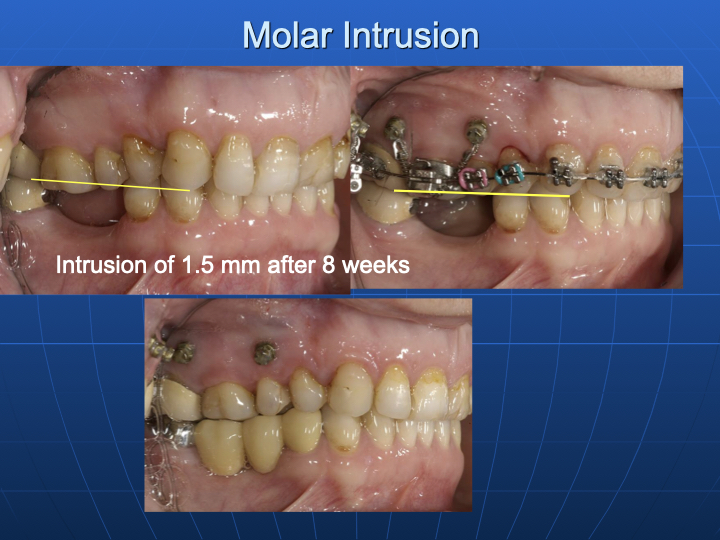 Molar Intrusion

Intrusion of 1.5 mm after 8 weeks